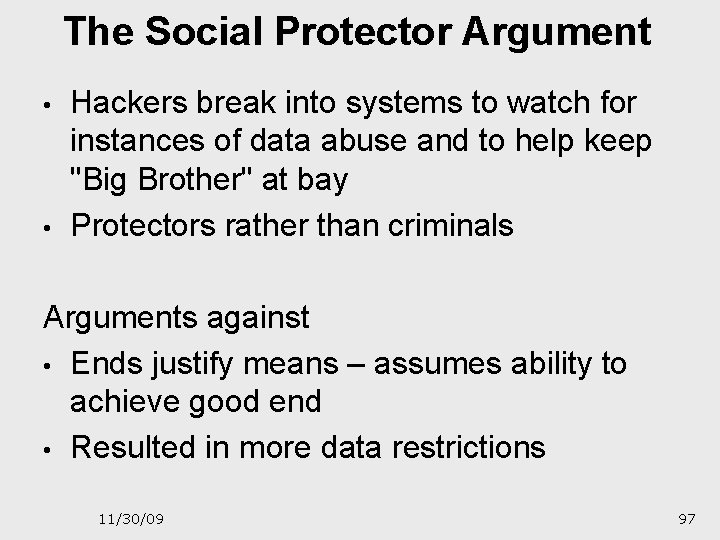 The Social Protector Argument

• Hackers break into systems to watch for instances of data abuse and to help keep "Big Brother" at bay
• Protectors rather than criminals

Arguments against
• Ends justify means – assumes ability to achieve good end
• Resulted in more data restrictions

11/30/09

97